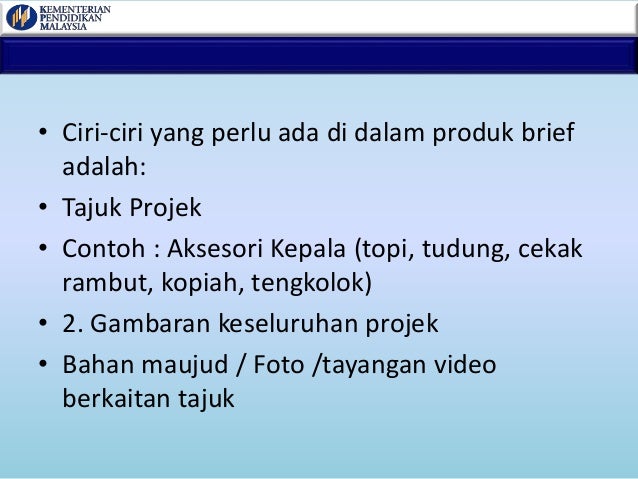 KEMENTERIAN PENDIDIKAN MALAYSIA

• Ciri-ciri yang perlu ada di dalam produk brief adalah:
• Tajuk Projek
• Contoh : Aksesori Kepala (topi, tudung, cekak rambut, kopiah, tengkolok)
• 2. Gambaran keseluruhan projek
• Bahan maujud / Foto /tayangan video berkaitan tajuk